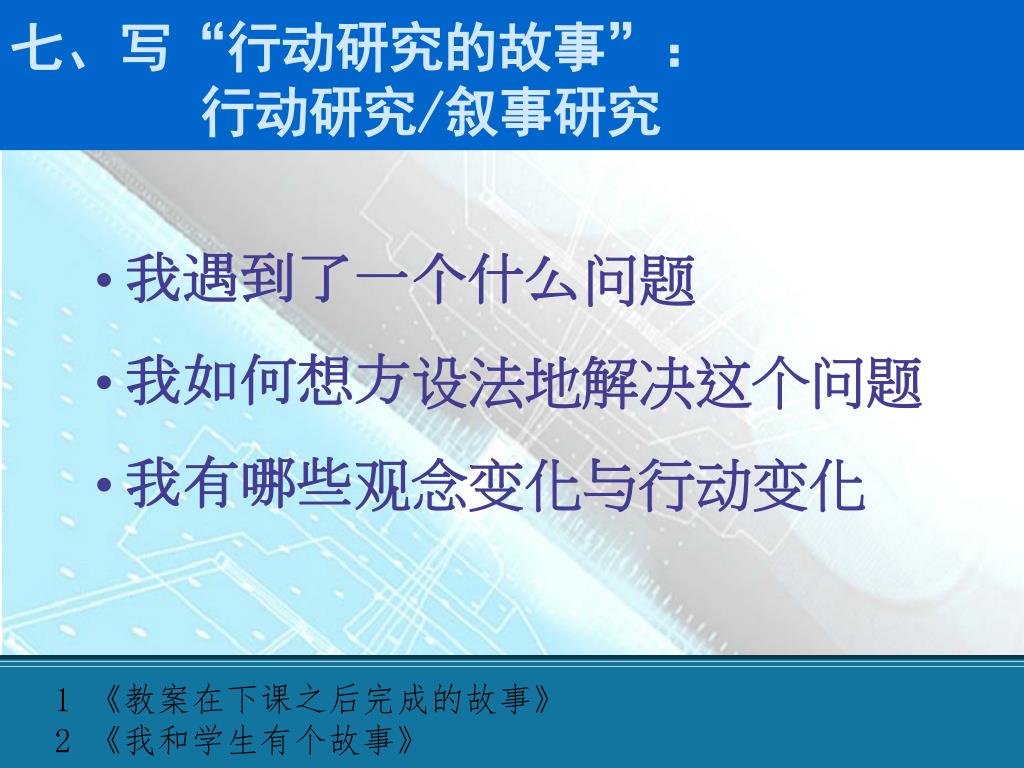 七、写“行动研究的故事”：
行动研究/叙事研究

• 我遇到了一个什么问题
• 我如何想方设法地解决这个问题
• 我有哪些观念变化与行动变化

1 《教案在下课之后完成的故事》
2 《我和学生有个故事》